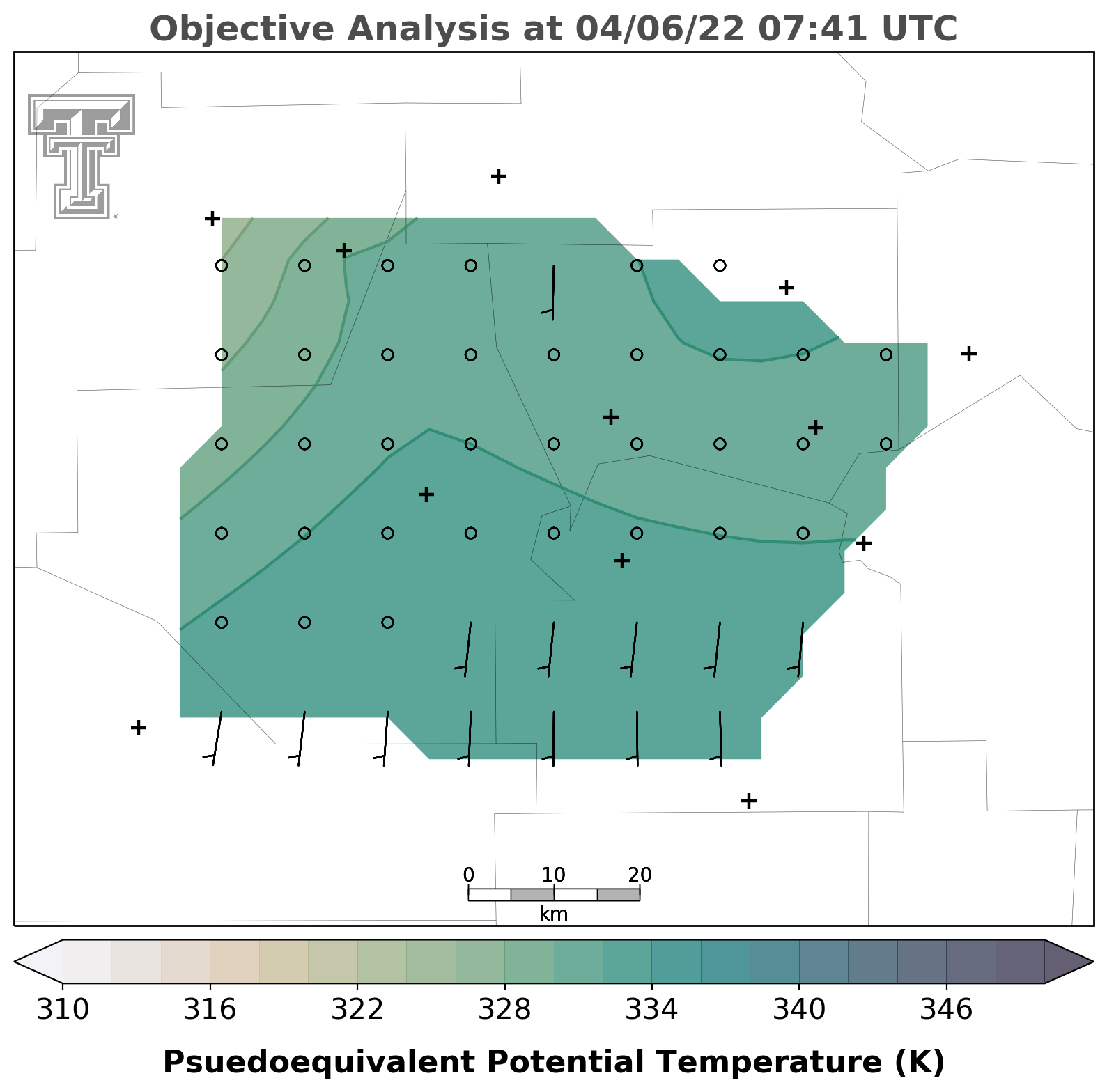 Objective Analysis at 04/06/22 07:41 UTC

0 10 20
km

310 316 322 328 334 340 346

Psuedoequivalent Potential Temperature (K)